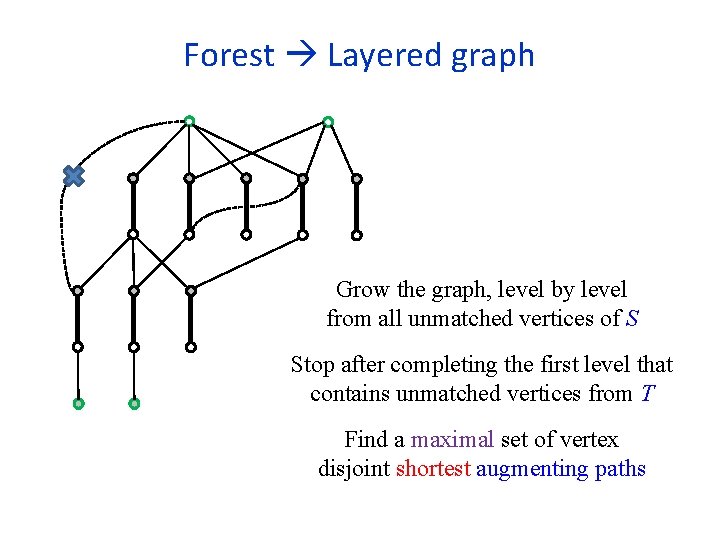 Forest → Layered graph

Grow the graph, level by level from all unmatched vertices of $S$

Stop after completing the first level that contains unmatched vertices from $T$

Find a maximal set of vertex disjoint shortest augmenting paths